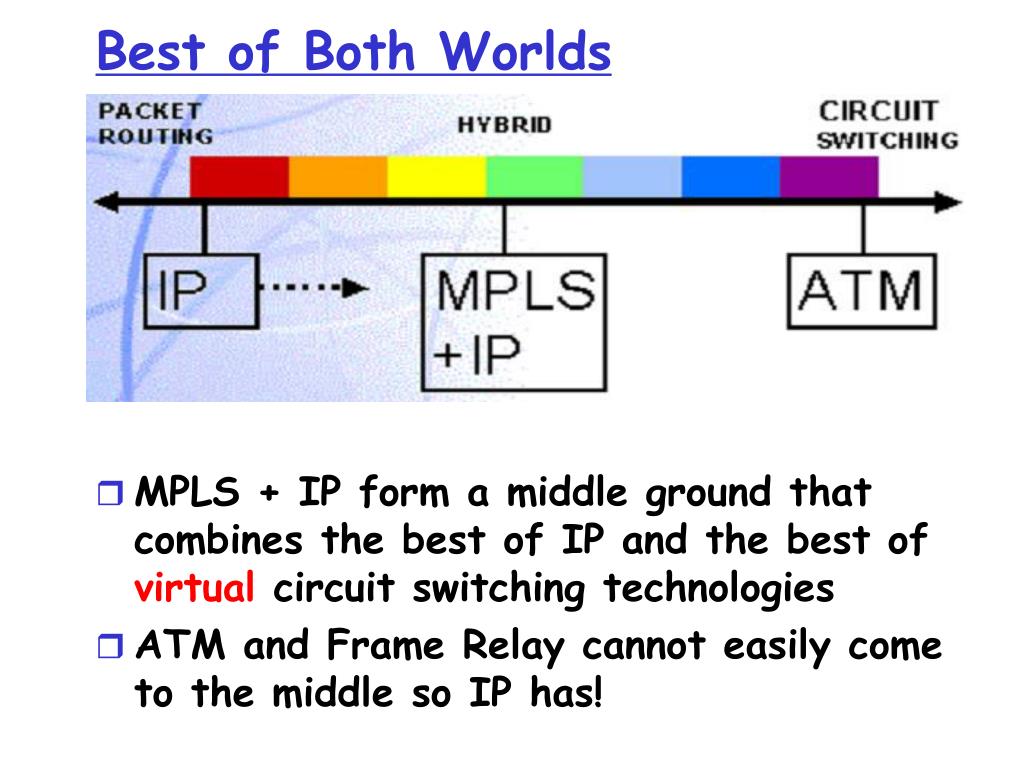 Best of Both Worlds

PACKET ROUTING

HYBRID

CIRCUIT SWITCHING

IP

MPLS +IP

ATM

MPLS + IP form a middle ground that combines the best of IP and the best of virtual circuit switching technologies

ATM and Frame Relay cannot easily come to the middle so IP has!